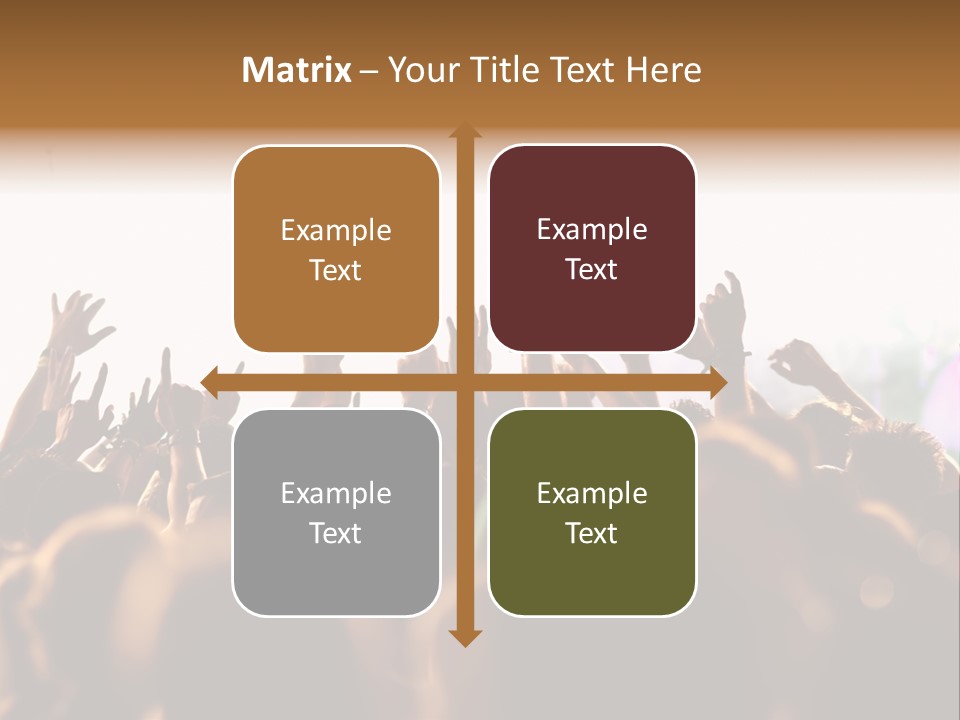 Matrix – Your Title Text Here

Example Text

Example Text

Example Text

Example Text